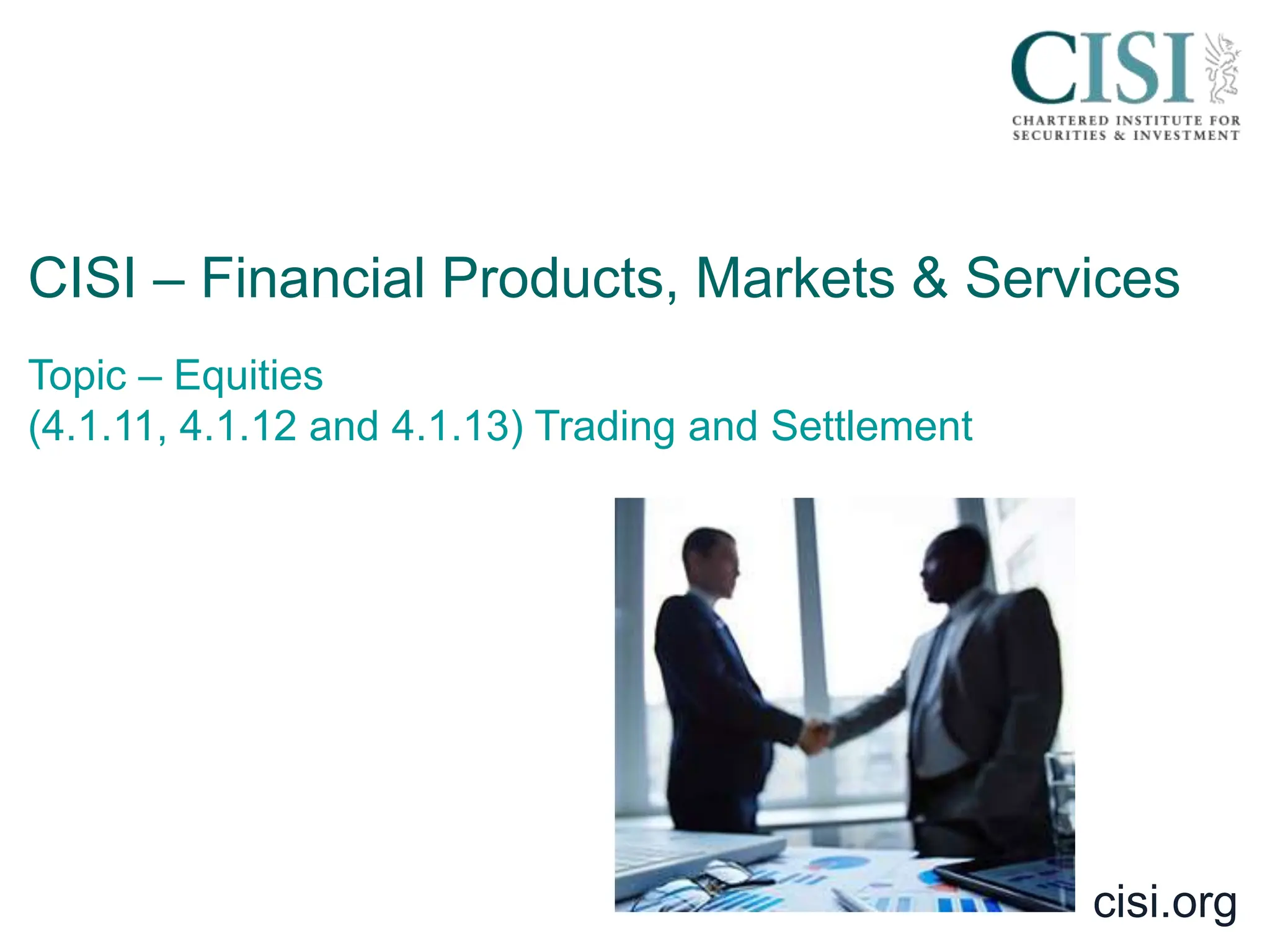 CISI
CHARTERED INSTITUTE FOR SECURITIES & INVESTMENT

CISI – Financial Products, Markets & Services

Topic – Equities
(4.1.11, 4.1.12 and 4.1.13) Trading and Settlement

cisi.org